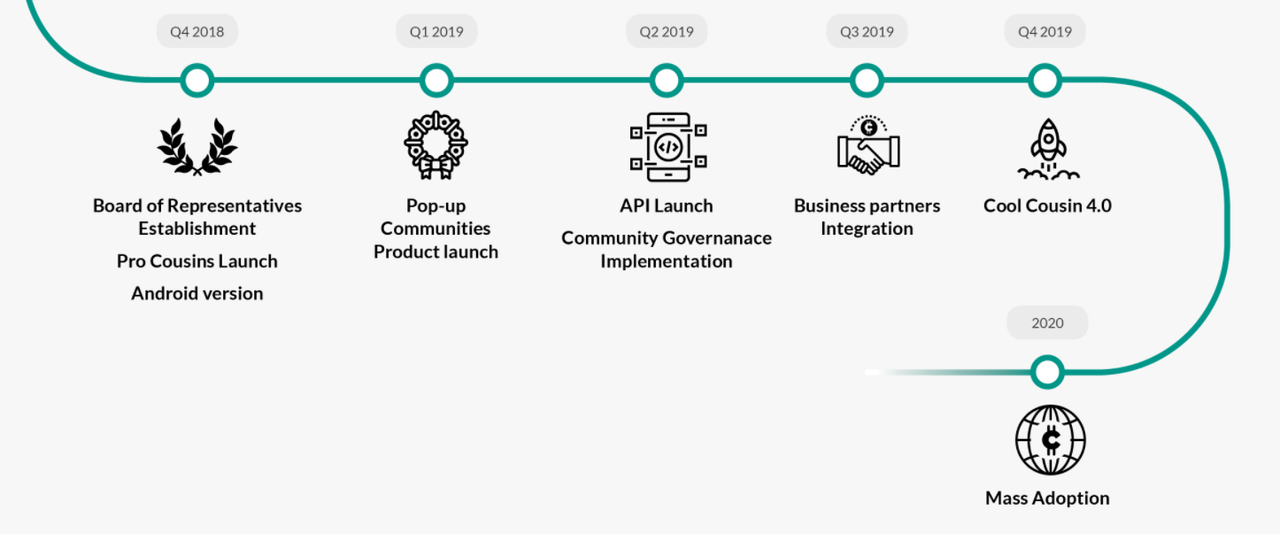 Q4 2018

Board of Representatives Establishment

Pro Cousins Launch

Android version

Q1 2019

Pop-up Communities Product launch

Q2 2019

API Launch

Community Governanace Implementation

Q3 2019

Business partners Integration

Q4 2019

Cool Cousin 4.0

2020

Mass Adoption